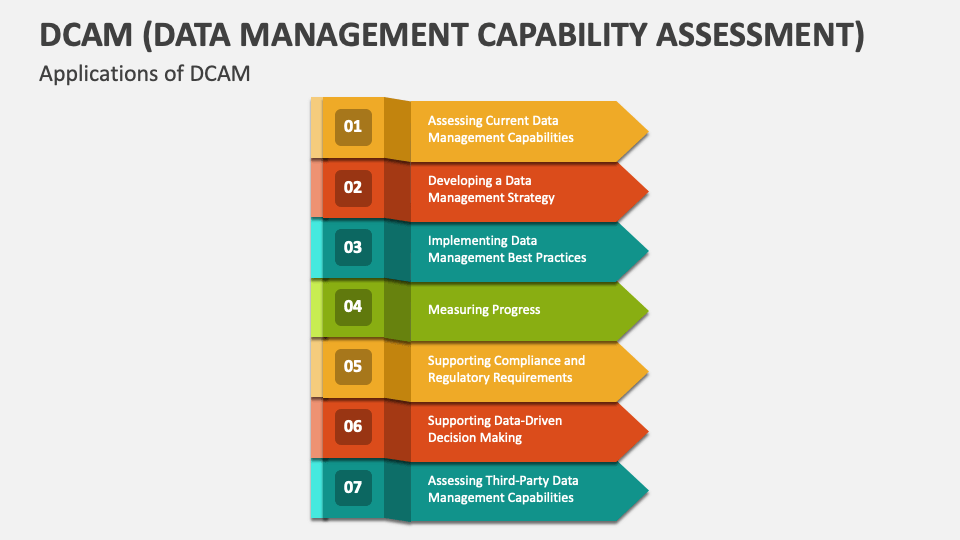 DCAM (DATA MANAGEMENT CAPABILITY ASSESSMENT)

Applications of DCAM

01 Assessing Current Data Management Capabilities

02 Developing a Data Management Strategy

03 Implementing Data Management Best Practices

04 Measuring Progress

05 Supporting Compliance and Regulatory Requirements

06 Supporting Data-Driven Decision Making

07 Assessing Third-Party Data Management Capabilities